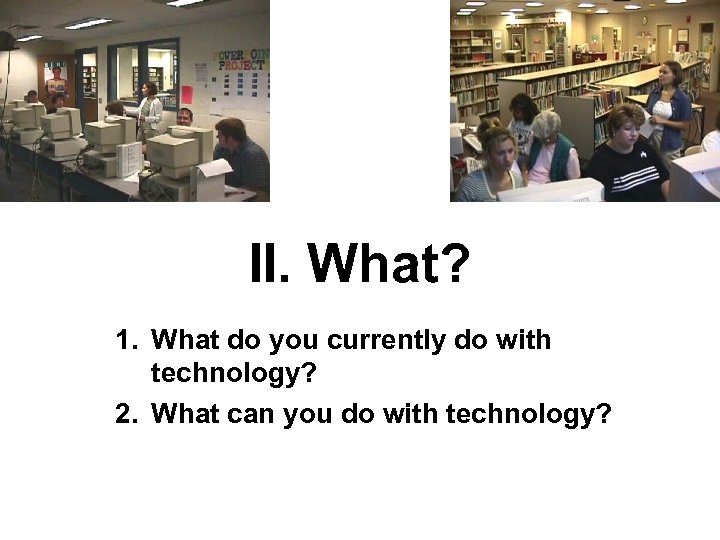 POWERPOINT PROJECT

II. What?

1. What do you currently do with technology?
2. What can you do with technology?